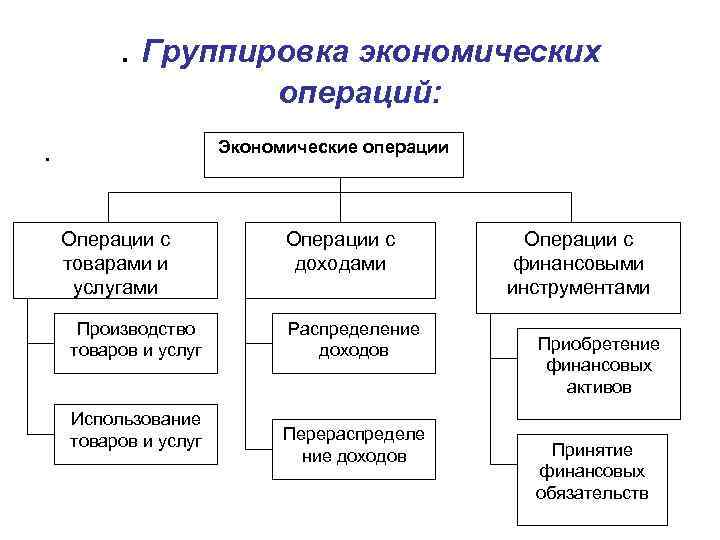 . Группировка экономических операций:

.

Экономические операции

Операции с товарами и услугами

Производство товаров и услуг

Использование товаров и услуг

Операции с доходами

Распределение доходов

Перераспределение доходов

Операции с финансовыми инструментами

Приобретение финансовых активов

Принятие финансовых обязательств